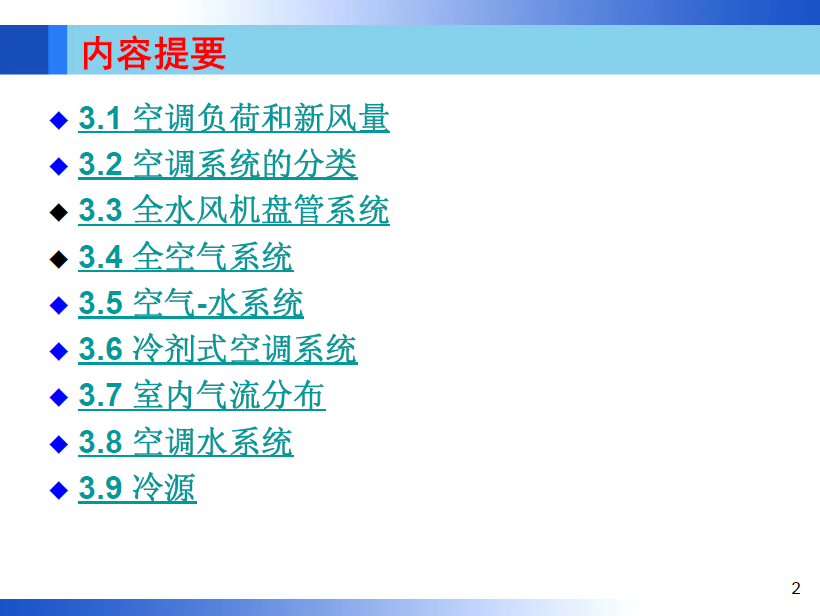 内容提要

◆ 3.1 空调负荷和新风量
◆ 3.2 空调系统的分类
◆ 3.3 全水风机盘管系统
◆ 3.4 全空气系统
◆ 3.5 空气-水系统
◆ 3.6 冷剂式空调系统
◆ 3.7 室内气流分布
◆ 3.8 空调水系统
◆ 3.9 冷源

2